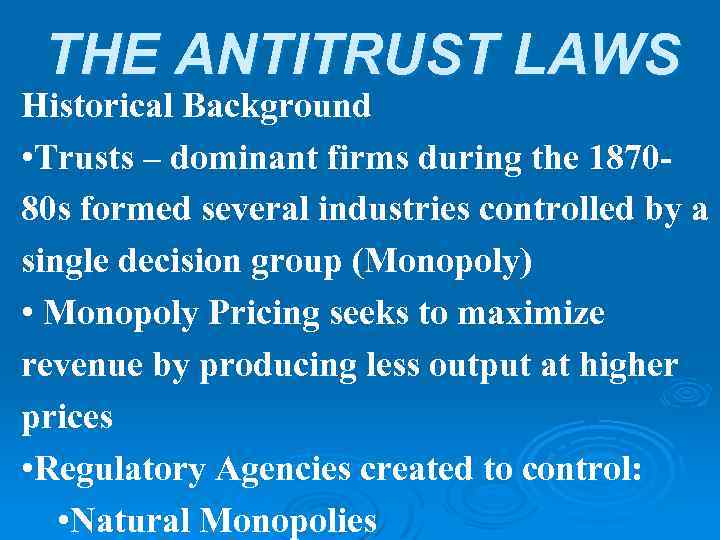 THE ANTITRUST LAWS

Historical Background

•Trusts – dominant firms during the 1870-80s formed several industries controlled by a single decision group (Monopoly)

• Monopoly Pricing seeks to maximize revenue by producing less output at higher prices

•Regulatory Agencies created to control:

•Natural Monopolies